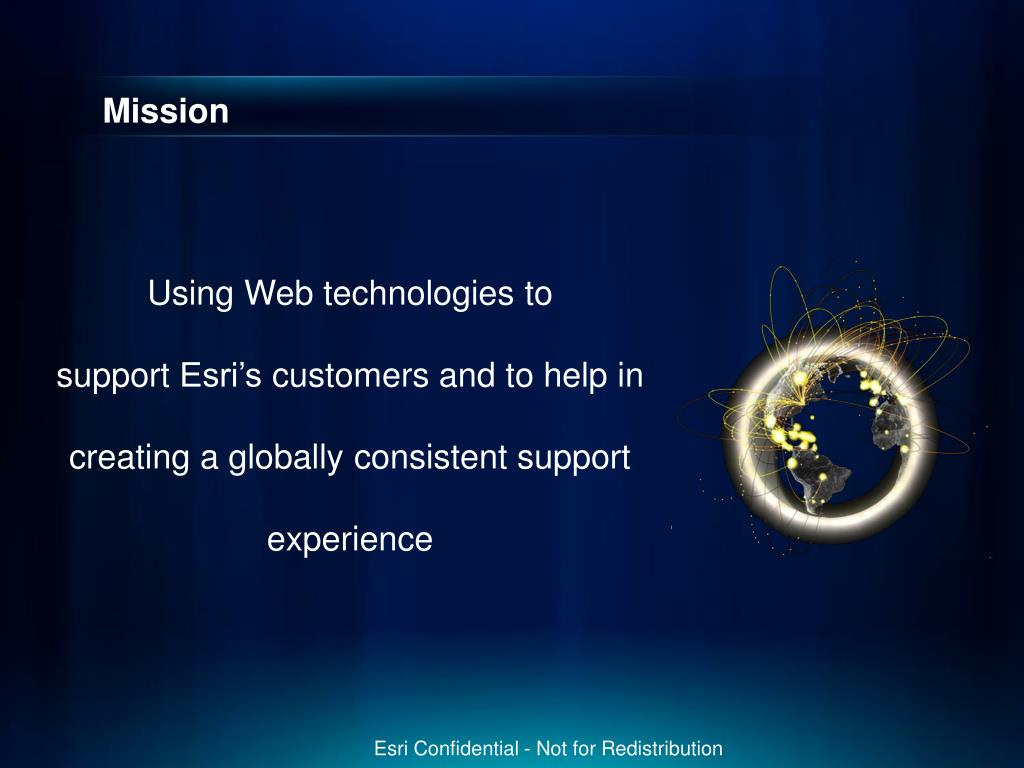 Mission

Using Web technologies to support Esri’s customers and to help in creating a globally consistent support experience

Esri Confidential - Not for Redistribution